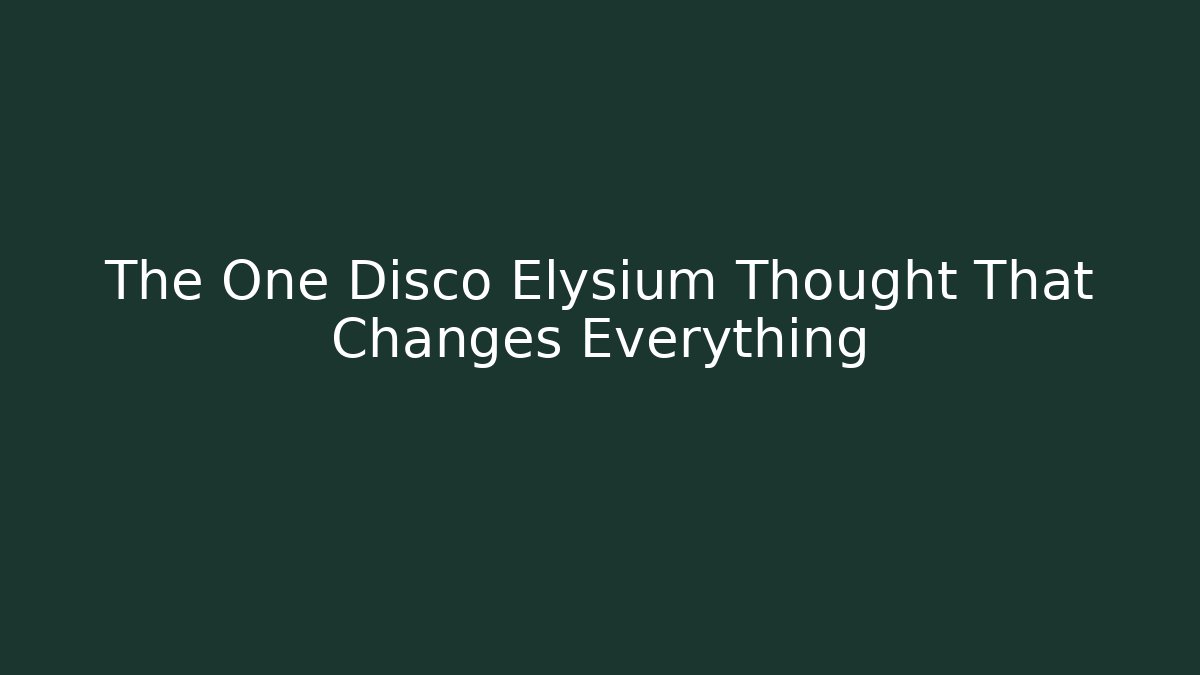 The One Disco Elysium Thought That Changes Everything